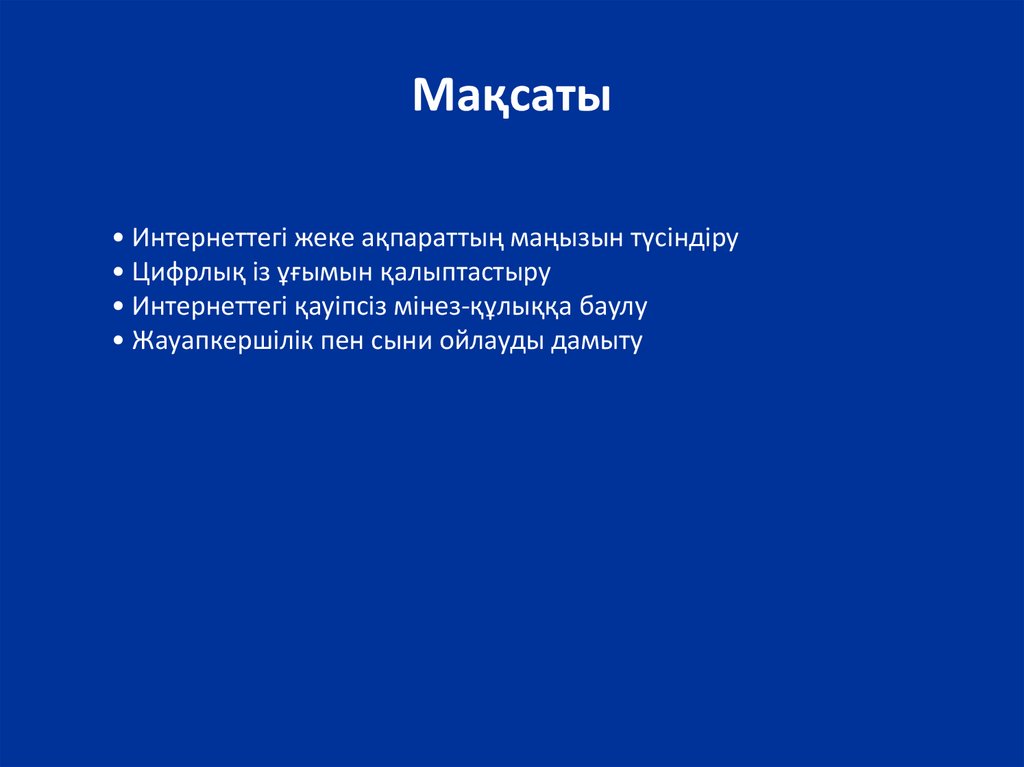 Мақсаты

• Интернеттегі жеке ақпараттың маңызын түсіндіру
• Цифрлық із ұғымын қалыптастыру
• Интернеттегі қауіпсіз мінез-құлыққа баулу
• Жауапкершілік пен сыни ойлауды дамыту